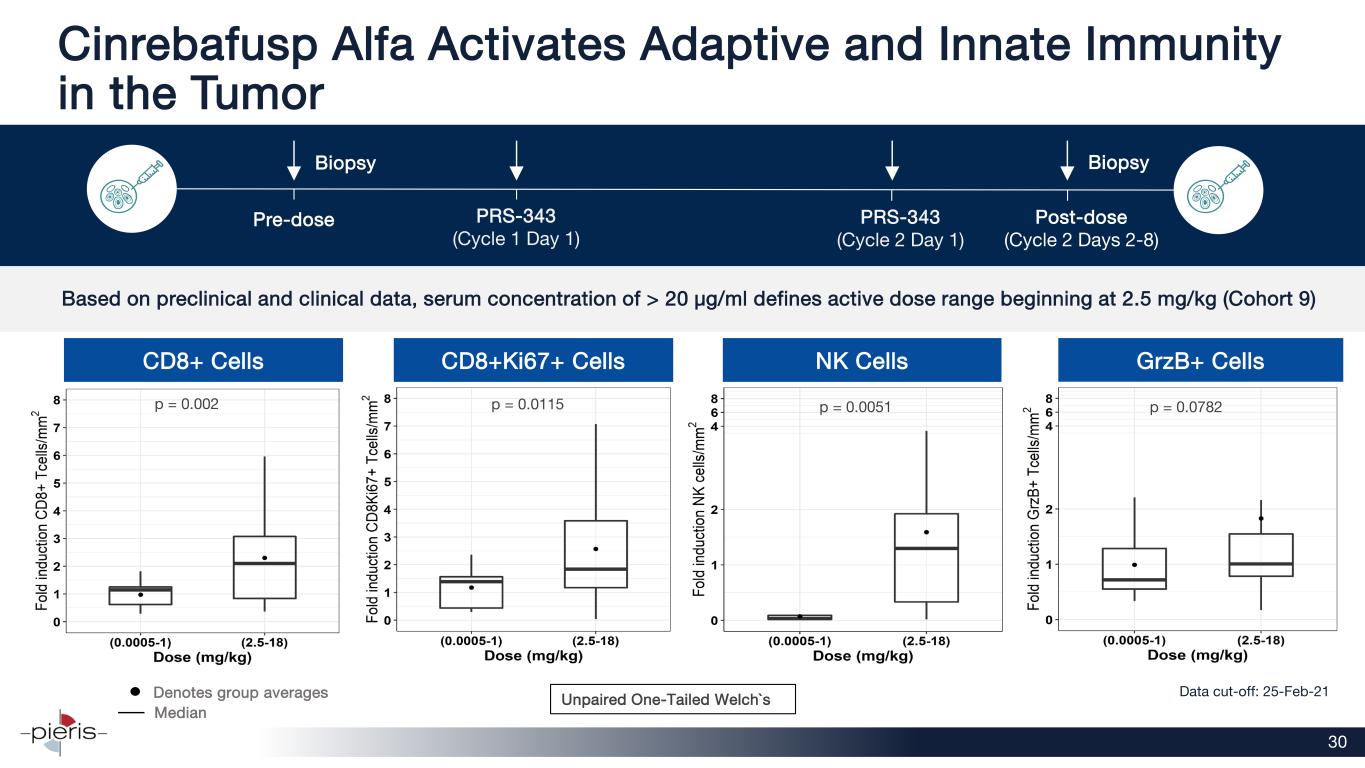 Cinrebafusp Alfa Activates Adaptive and Innate Immunity in the Tumor

Biopsy
Pre-dose

PRS-343
(Cycle 1 Day 1)

PRS-343
(Cycle 2 Day 1)

Biopsy
Post-dose
(Cycle 2 Days 2-8)

Based on preclinical and clinical data, serum concentration of > 20 µg/ml defines active dose range beginning at 2.5 mg/kg (Cohort 9)

CD8+ Cells

p = 0.002
Fold induction CD8+ Tcells/mm$^2$
8
7
6
5
4
3
2
1
0
(0.0005-1)
(2.5-18)
Dose (mg/kg)

CD8+Ki67+ Cells

p = 0.0115
Fold induction CD8Ki67+ Tcells/mm$^2$
8
7
6
5
4
3
2
1
0
(0.0005-1)
(2.5-18)
Dose (mg/kg)

NK Cells

p = 0.0051
Fold induction NK cells/mm$^2$
8
6
4
2
1
0
(0.0005-1)
(2.5-18)
Dose (mg/kg)

GrzB+ Cells

p = 0.0782
Fold induction GrzB+ Tcells/mm$^2$
8
6
4
2
1
0
(0.0005-1)
(2.5-18)
Dose (mg/kg)

Denotes group averages
Median

Unpaired One-Tailed Welch`s

Data cut-off: 25-Feb-21

pieris

30